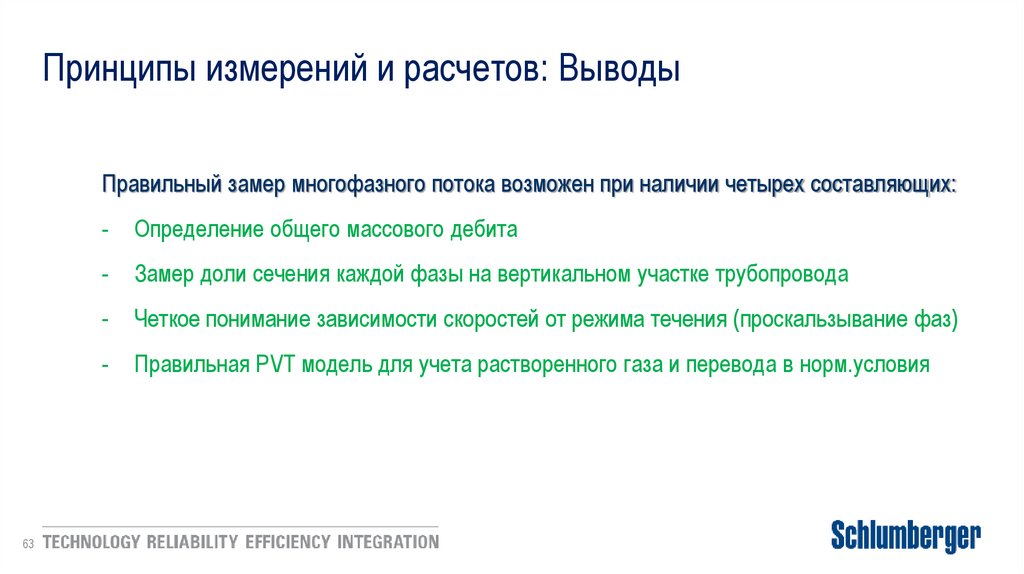 Принципы измерений и расчетов: Выводы

Правильный замер многофазного потока возможен при наличии четырех составляющих:

- Определение общего массового дебита
- Замер доли сечения каждой фазы на вертикальном участке трубопровода
- Четкое понимание зависимости скоростей от режима течения (проскальзывание фаз)
- Правильная PVT модель для учета растворенного газа и перевода в норм.условия

63 TECHNOLOGY RELIABILITY EFFICIENCY INTEGRATION

Schlumberger